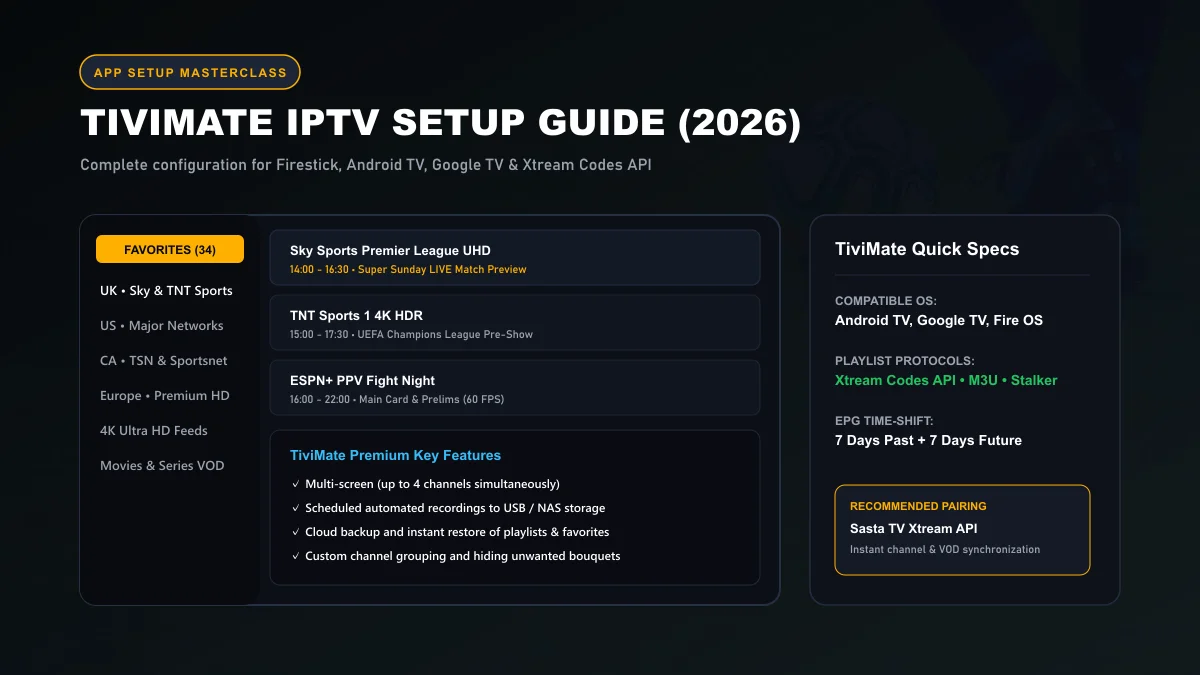 APP SETUP MASTERCLASS

TIVIMATE IPTV SETUP GUIDE (2026)

Complete configuration for Firestick, Android TV, Google TV & Xtream Codes API

FAVORITES (34)

UK • Sky & TNT Sports

US • Major Networks

CA • TSN & Sportsnet

Europe • Premium HD

4K Ultra HD Feeds

Movies & Series VOD

Sky Sports Premier League UHD
14:00 - 16:30 • Super Sunday LIVE Match Preview

TNT Sports 1 4K HDR
15:00 - 17:30 • UEFA Champions League Pre-Show

ESPN+ PPV Fight Night
16:00 - 22:00 • Main Card & Prelims (60 FPS)

TiviMate Premium Key Features

✓ Multi-screen (up to 4 channels simultaneously)

✓ Scheduled automated recordings to USB / NAS storage

✓ Cloud backup and instant restore of playlists & favorites

✓ Custom channel grouping and hiding unwanted bouquets

TiviMate Quick Specs

COMPATIBLE OS:
Android TV, Google TV, Fire OS

PLAYLIST PROTOCOLS:
Xtream Codes API • M3U • Stalker

EPG TIME-SHIFT:
7 Days Past + 7 Days Future

RECOMMENDED PAIRING
Sasta TV Xtream API
Instant channel & VOD synchronization